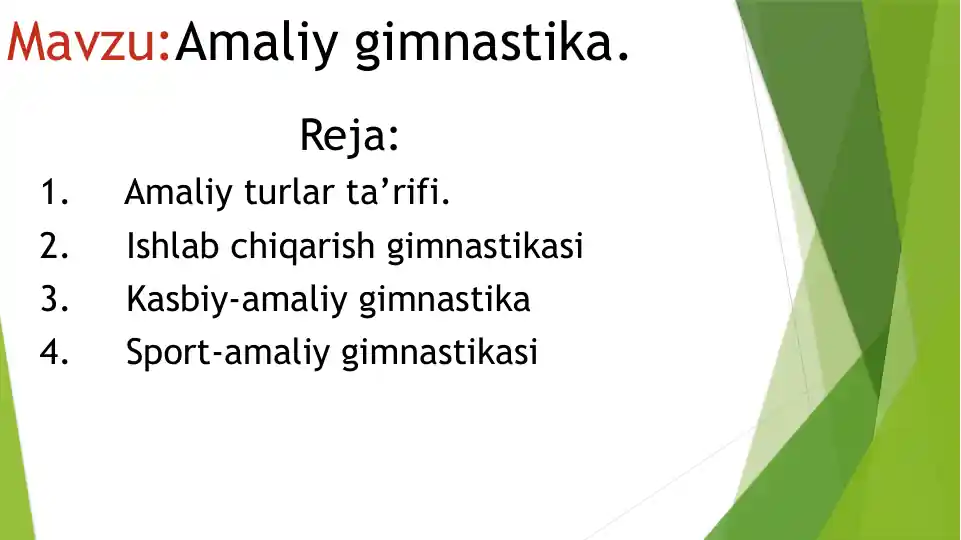 Mavzu:Amaliy gimnastika.

Reja:

1. Amaliy turlar ta’rifi.
2. Ishlab chiqarish gimnastikasi
3. Kasbiy-amaliy gimnastika
4. Sport-amaliy gimnastikasi